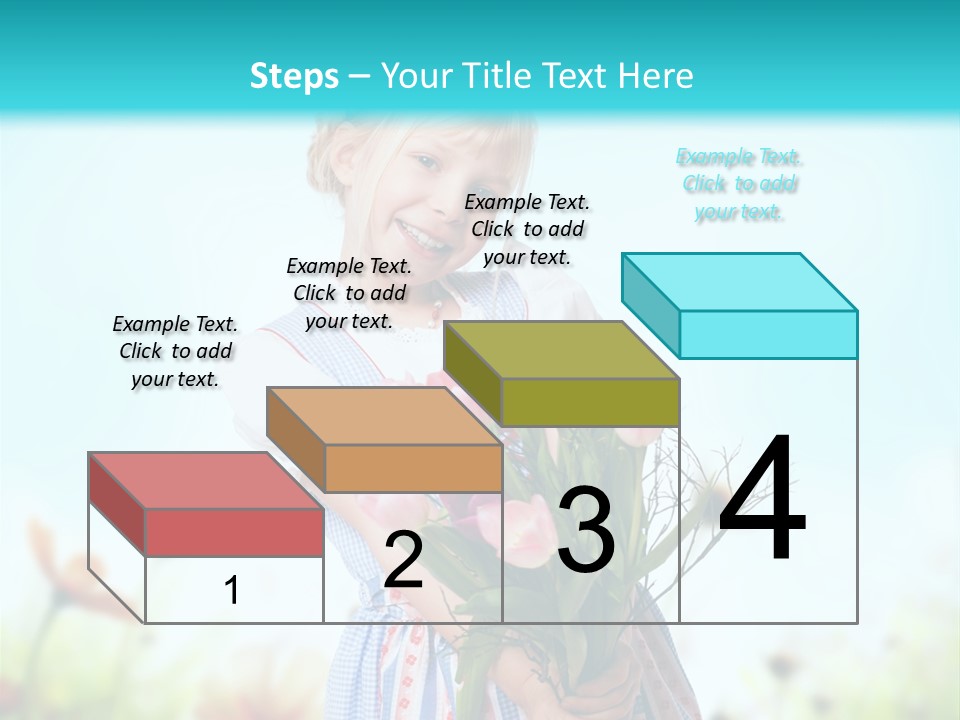 Steps – Your Title Text Here

Example Text. Click to add your text.

Example Text. Click to add your text.

Example Text. Click to add your text.

Example Text. Click to add your text.

1

2

3

4